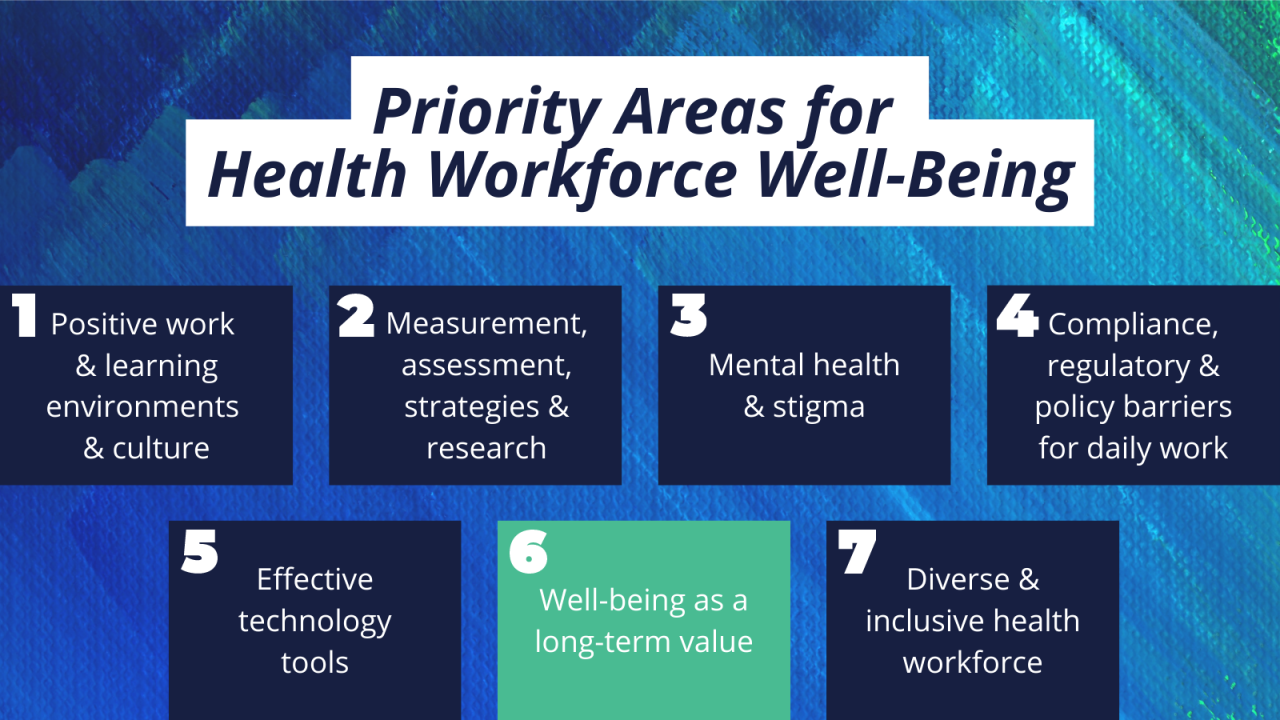 Priority Areas for Health Workforce Well-Being

1 Positive work & learning environments & culture

2 Measurement, assessment, strategies & research

3 Mental health & stigma

4 Compliance, regulatory & policy barriers for daily work

5 Effective technology tools

6 Well-being as a long-term value

7 Diverse & inclusive health workforce